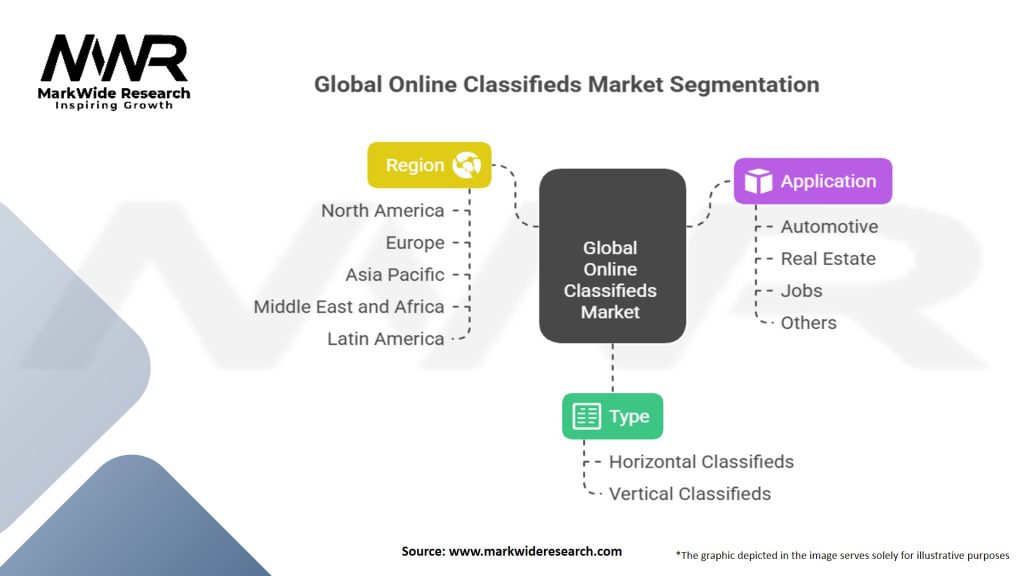 MWR
MarkWide Research
Inspiring Growth

Global Online Classifieds Market Segmentation

Region
North America
Europe
Asia Pacific
Middle East and Africa
Latin America

Global Online Classifieds Market

Application
Automotive
Real Estate
Jobs
Others

Type
Horizontal Classifieds
Vertical Classifieds

Source: www.markwideresearch.com

*The graphic depicted in the image serves solely for illustrative purposes